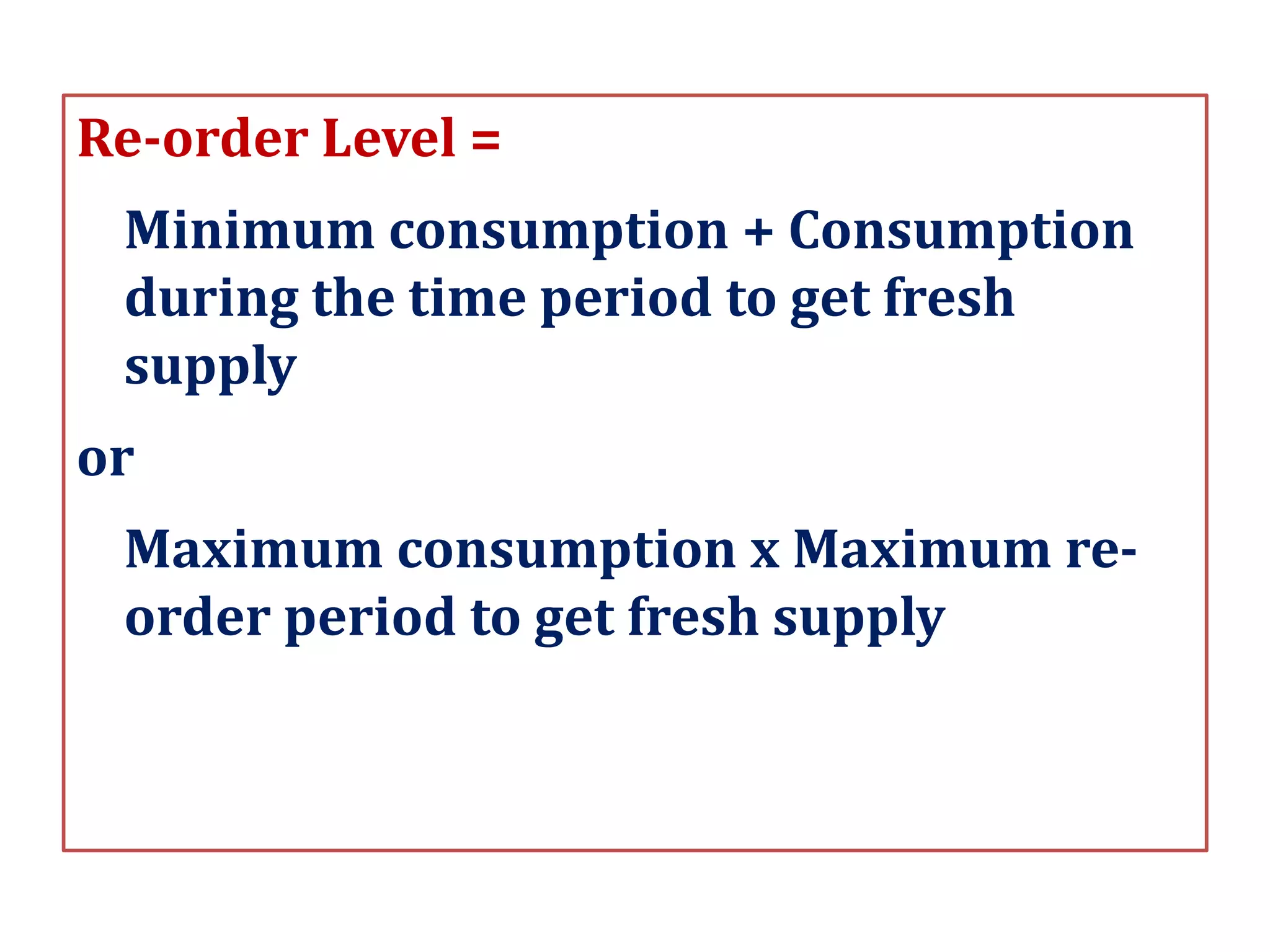 Re-order Level =

Minimum consumption + Consumption during the time period to get fresh supply

or

Maximum consumption x Maximum re-order period to get fresh supply